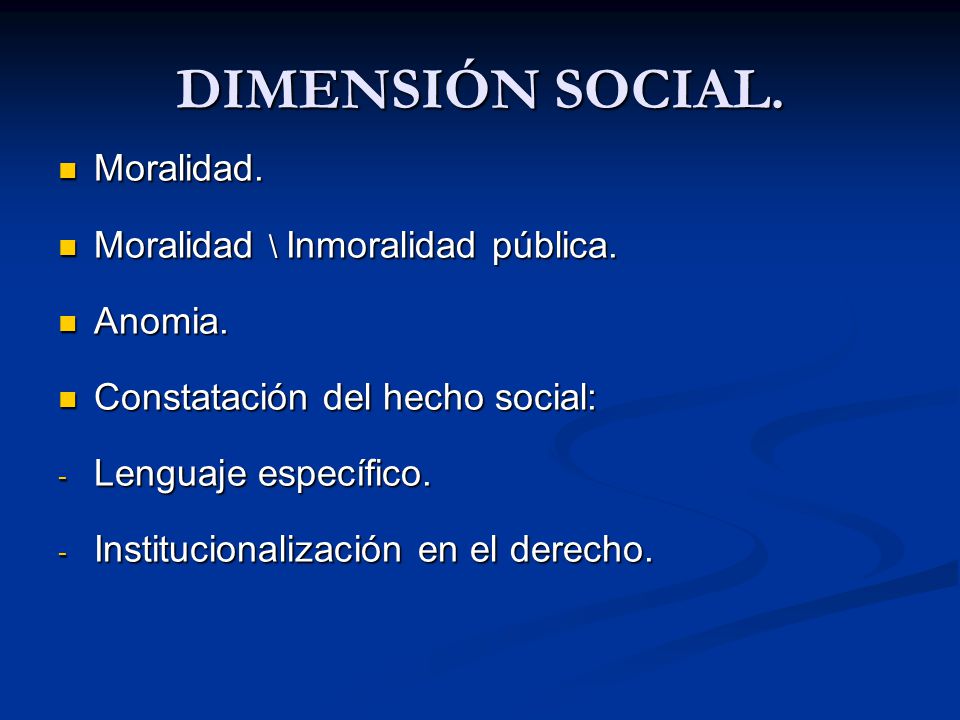 DIMENSIÓN SOCIAL.

- Moralidad.
- Moralidad \ Inmoralidad pública.
- Anomia.
- Constatación del hecho social:
- Lenguaje específico.
- Institucionalización en el derecho.